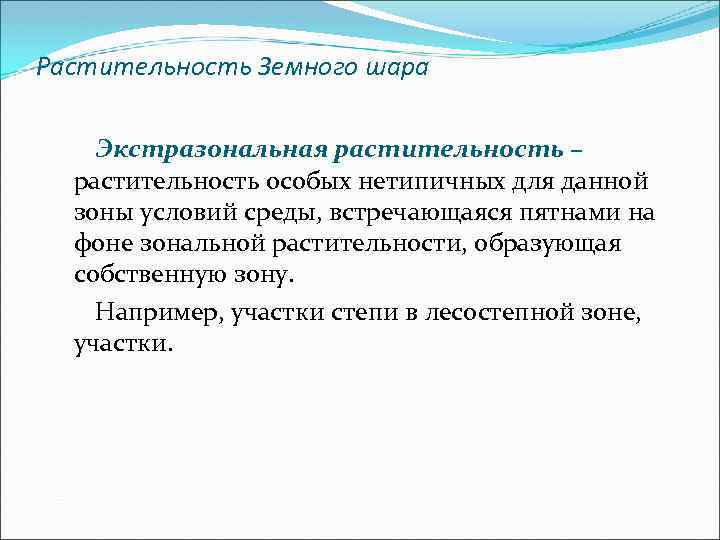 Растительность Земного шара

Экстразональная растительность – растительность особых нетипичных для данной зоны условий среды, встречающаяся пятнами на фоне зональной растительности, образующая собственную зону.

Например, участки степи в лесостепной зоне, участки.